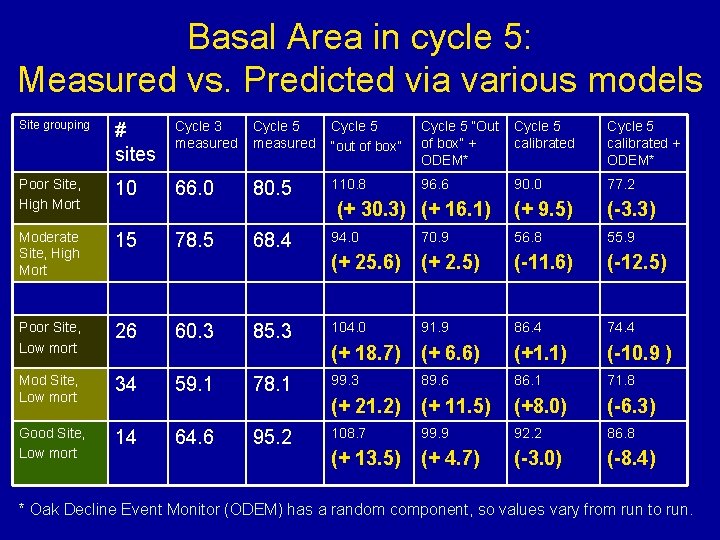 Basal Area in cycle 5:
Measured vs. Predicted via various models

| Site grouping | # sites | Cycle 3 measured | Cycle 5 measured | Cycle 5 "out of box" | Cycle 5 "Out of box" + ODEM* | Cycle 5 calibrated | Cycle 5 calibrated + ODEM* |
|---|---|---|---|---|---|---|---|
| Poor Site, High Mort | 10 | 66.0 | 80.5 | 110.8 (+ 30.3) | 96.6 (+ 16.1) | 90.0 (+ 9.5) | 77.2 (-3.3) |
| Moderate Site, High Mort | 15 | 78.5 | 68.4 | 94.0 (+ 25.6) | 70.9 (+ 2.5) | 56.8 (-11.6) | 55.9 (-12.5) |
| | | | | | | | |
| Poor Site, Low mort | 26 | 60.3 | 85.3 | 104.0 (+ 18.7) | 91.9 (+ 6.6) | 86.4 (+1.1) | 74.4 (-10.9 ) |
| Mod Site, Low mort | 34 | 59.1 | 78.1 | 99.3 (+ 21.2) | 89.6 (+ 11.5) | 86.1 (+8.0) | 71.8 (-6.3) |
| Good Site, Low mort | 14 | 64.6 | 95.2 | 108.7 (+ 13.5) | 99.9 (+ 4.7) | 92.2 (-3.0) | 86.8 (-8.4) |

* Oak Decline Event Monitor (ODEM) has a random component, so values vary from run to run.